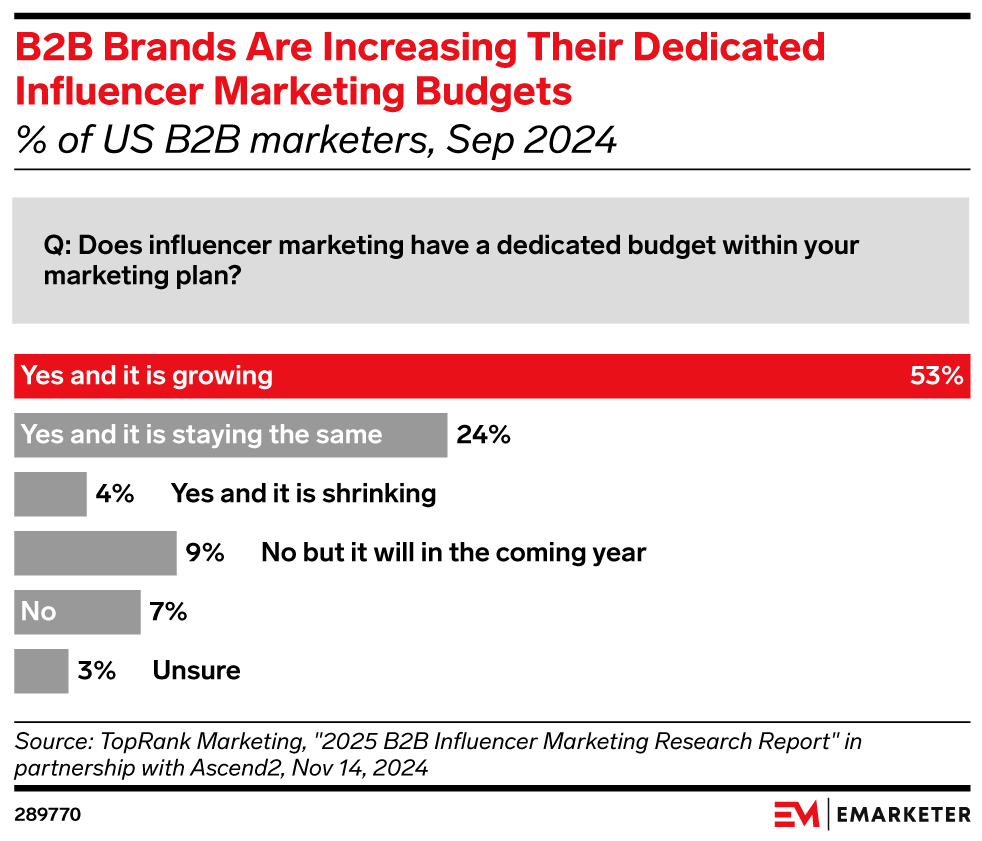 B2B Brands Are Increasing Their Dedicated Influencer Marketing Budgets
% of US B2B marketers, Sep 2024

Q: Does influencer marketing have a dedicated budget within your marketing plan?

Yes and it is growing 53%
Yes and it is staying the same 24%
4% Yes and it is shrinking
9% No but it will in the coming year
No 7%
3% Unsure

Source: TopRank Marketing, "2025 B2B Influencer Marketing Research Report" in partnership with Ascend2, Nov 14, 2024

289770

EM | EMARKETER